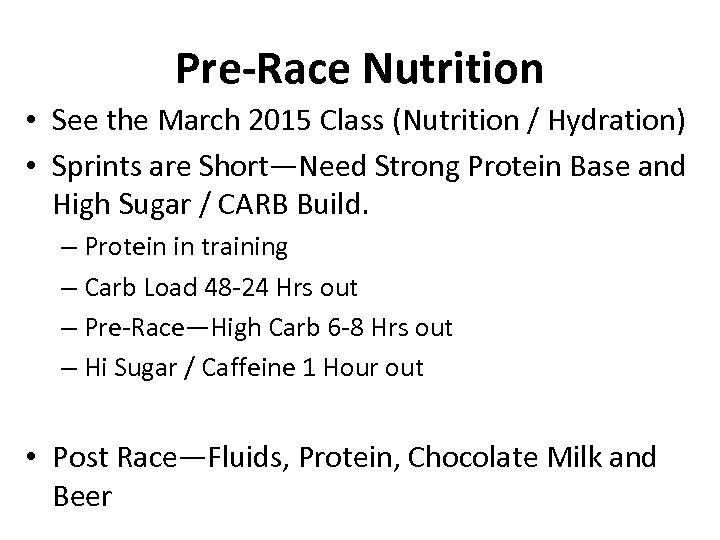 Pre-Race Nutrition

• See the March 2015 Class (Nutrition / Hydration)
• Sprints are Short—Need Strong Protein Base and High Sugar / CARB Build.
– Protein in training
– Carb Load 48-24 Hrs out
– Pre-Race—High Carb 6-8 Hrs out
– Hi Sugar / Caffeine 1 Hour out

• Post Race—Fluids, Protein, Chocolate Milk and Beer